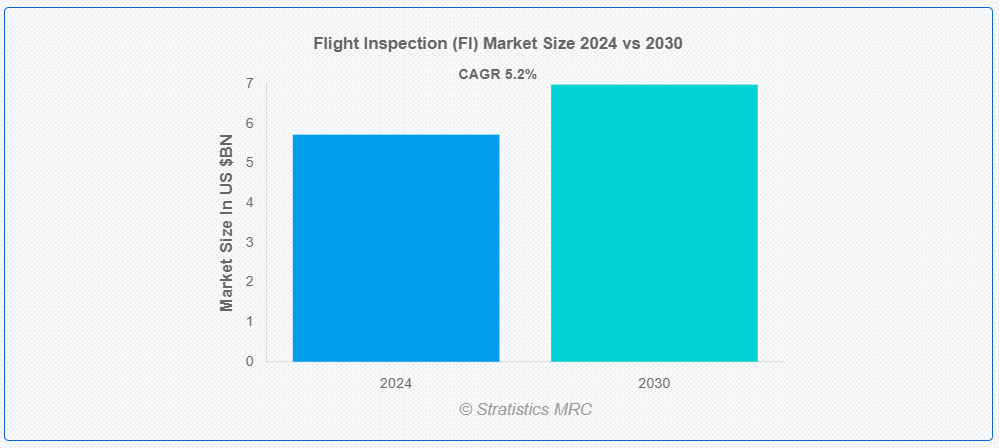 Flight Inspection (FI) Market Size 2024 vs 2030

CAGR 5.2%

Market Size In US $BN

7
6
5
4
3
2
1
0

2024
2030

© Stratistics MRC